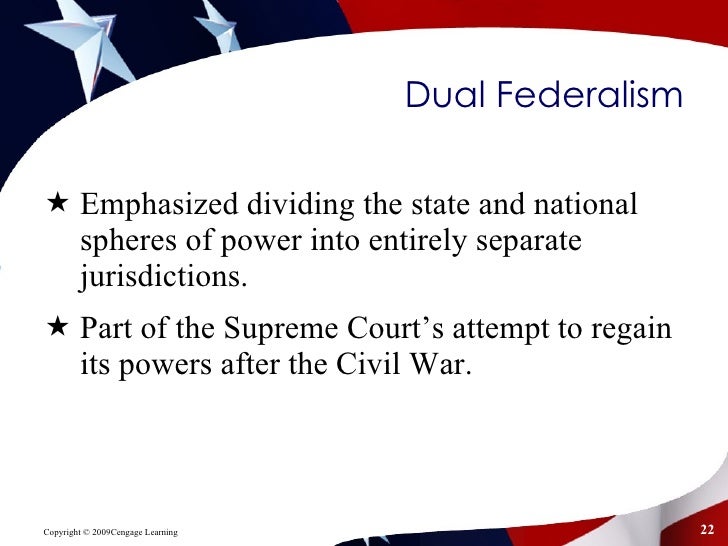 Dual Federalism

★ Emphasized dividing the state and national spheres of power into entirely separate jurisdictions.

★ Part of the Supreme Court’s attempt to regain its powers after the Civil War.

Copyright © 2009Cengage Learning

22